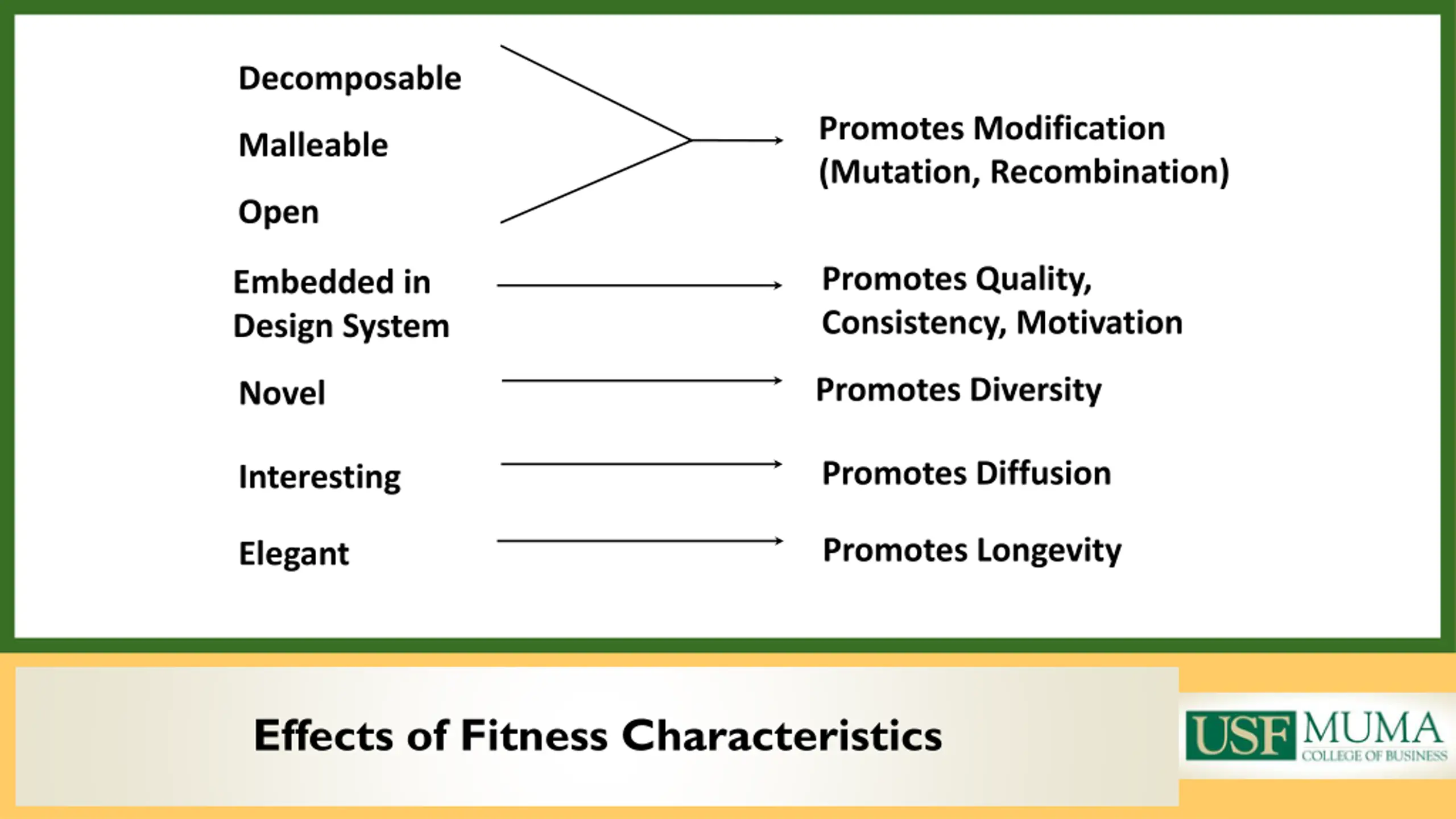 Decomposable

Malleable

Open

Promotes Modification (Mutation, Recombination)

Embedded in Design System

Promotes Quality, Consistency, Motivation

Novel

Promotes Diversity

Interesting

Promotes Diffusion

Elegant

Promotes Longevity

Effects of Fitness Characteristics

USF MUMA COLLEGE OF BUSINESS